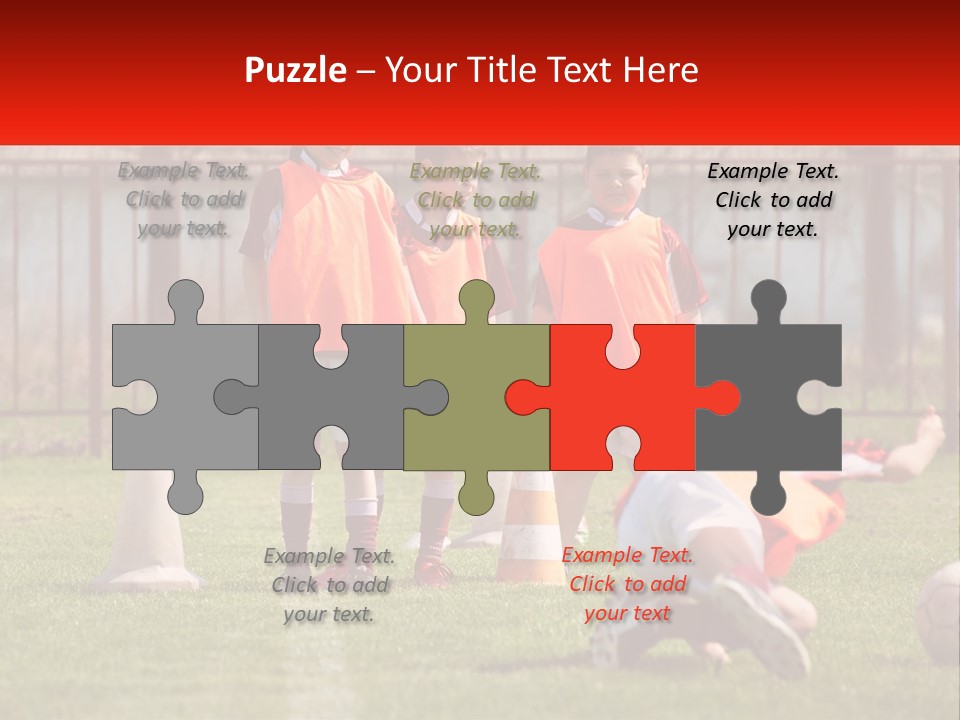 Puzzle – Your Title Text Here

Example Text. Click to add your text.

Example Text. Click to add your text.

Example Text. Click to add your text.

Example Text. Click to add your text.

Example Text. Click to add your text